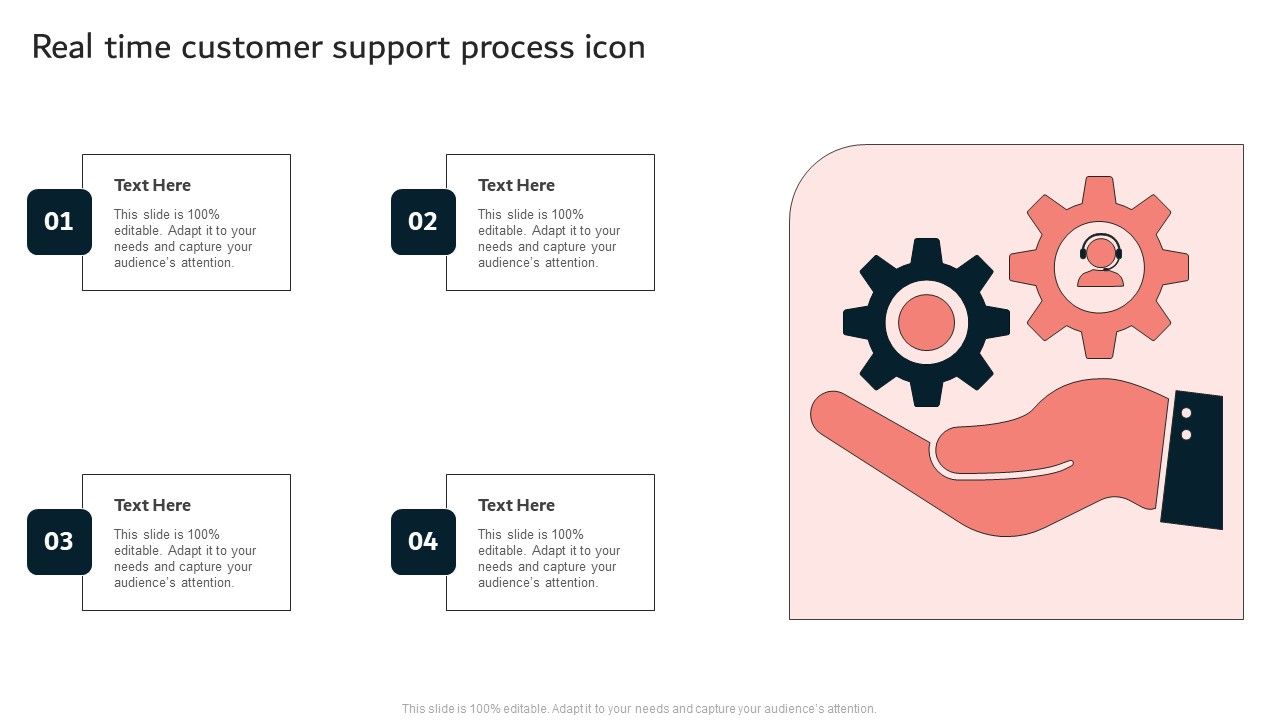 Real time customer support process icon

01

Text Here

This slide is 100% editable. Adapt it to your needs and capture your audience's attention.

02

Text Here

This slide is 100% editable. Adapt it to your needs and capture your audience's attention.

03

Text Here

This slide is 100% editable. Adapt it to your needs and capture your audience's attention.

04

Text Here

This slide is 100% editable. Adapt it to your needs and capture your audience's attention.

This slide is 100% editable. Adapt it to your needs and capture your audience's attention.